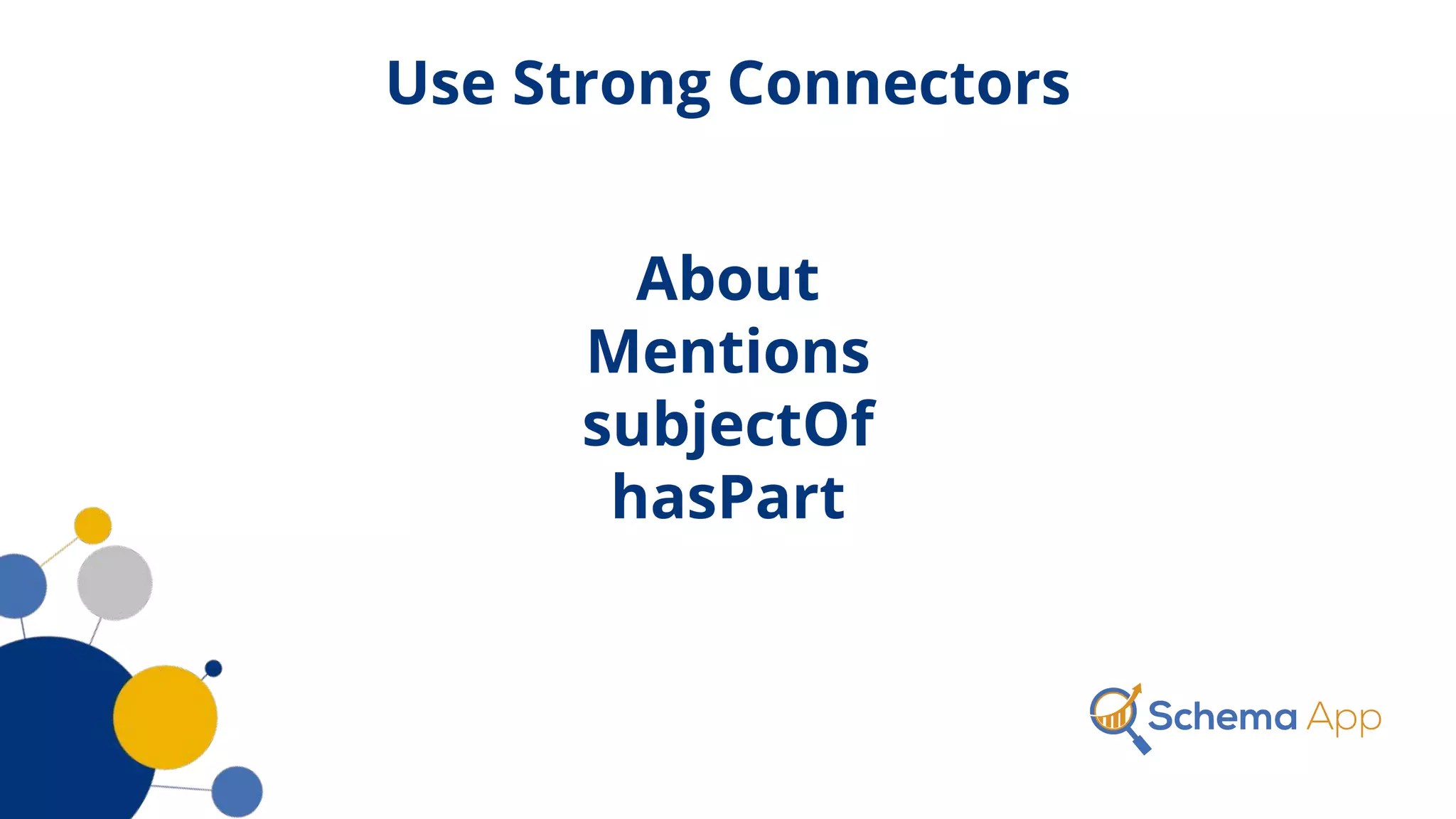 Use Strong Connectors

About
Mentions
subjectOf
hasPart

Schema App